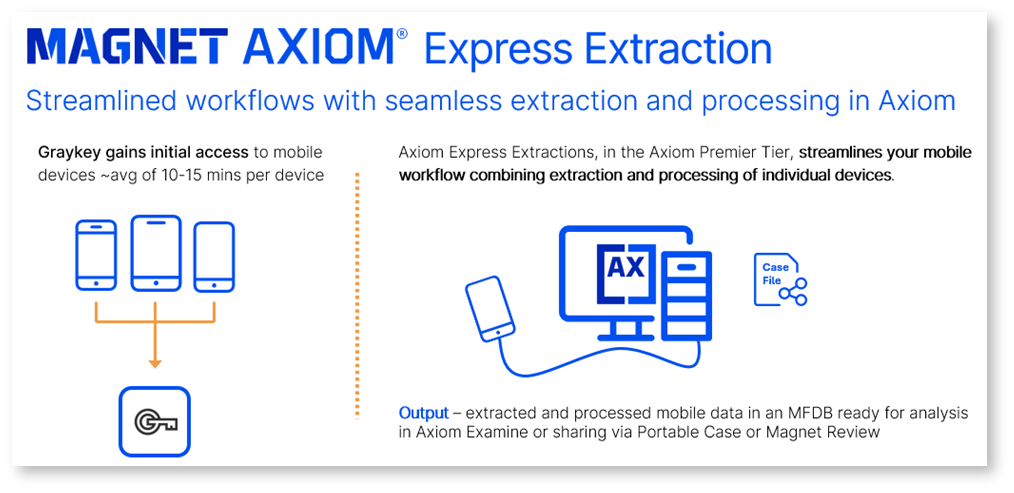 MAGNET AXIOM® Express Extraction

Streamlined workflows with seamless extraction and processing in Axiom

Graykey gains initial access to mobile devices ~avg of 10-15 mins per device

Axiom Express Extractions, in the Axiom Premier Tier, streamlines your mobile workflow combining extraction and processing of individual devices.

AX

Case File

Output – extracted and processed mobile data in an MFDB ready for analysis in Axiom Examine or sharing via Portable Case or Magnet Review